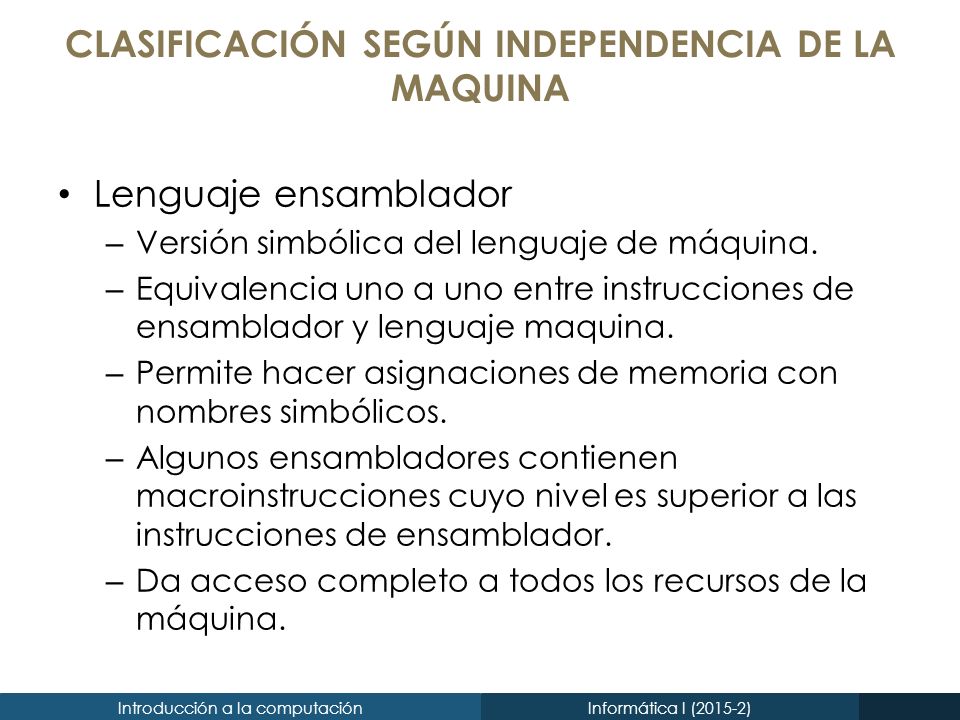 CLASIFICACIÓN SEGÚN INDEPENDENCIA DE LA MAQUINA

• Lenguaje ensamblador
– Versión simbólica del lenguaje de máquina.
– Equivalencia uno a uno entre instrucciones de ensamblador y lenguaje maquina.
– Permite hacer asignaciones de memoria con nombres simbólicos.
– Algunos ensambladores contienen macroinstrucciones cuyo nivel es superior a las instrucciones de ensamblador.
– Da acceso completo a todos los recursos de la máquina.

Introducción a la computación
Informática I (2015-2)